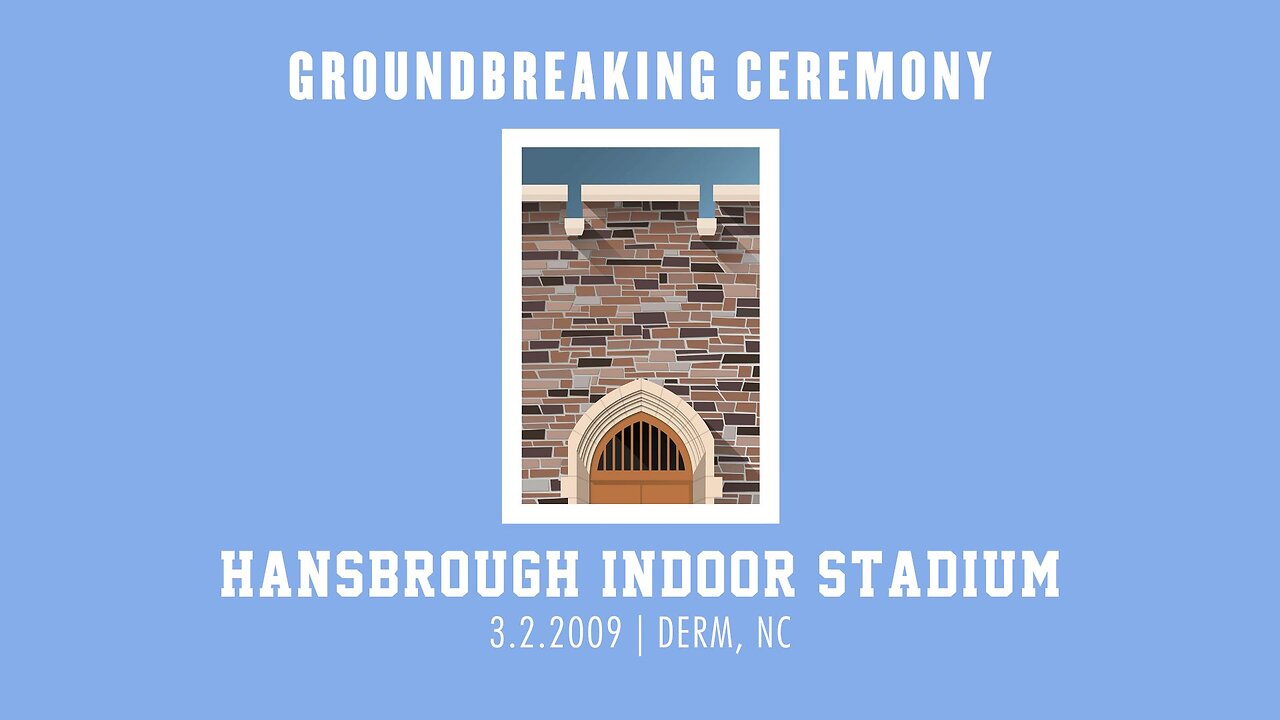 GROUNDBREAKING CEREMONY

HANSBROUGH INDOOR STADIUM

3.2.2009 | DERM, NC